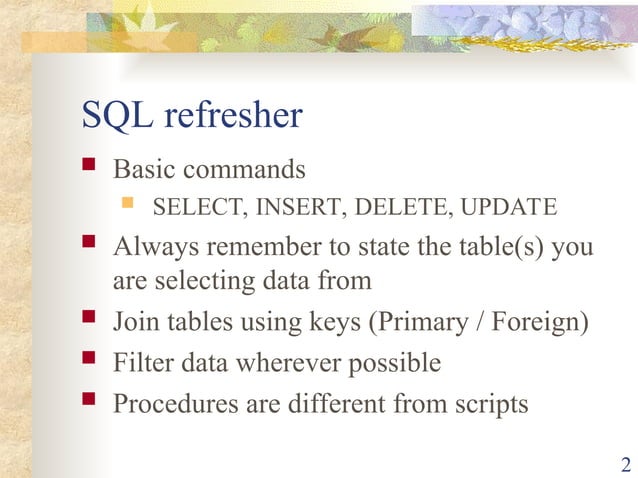 SQL refresher

Basic commands

SELECT, INSERT, DELETE, UPDATE

Always remember to state the table(s) you are selecting data from

Join tables using keys (Primary / Foreign)

Filter data wherever possible

Procedures are different from scripts

2